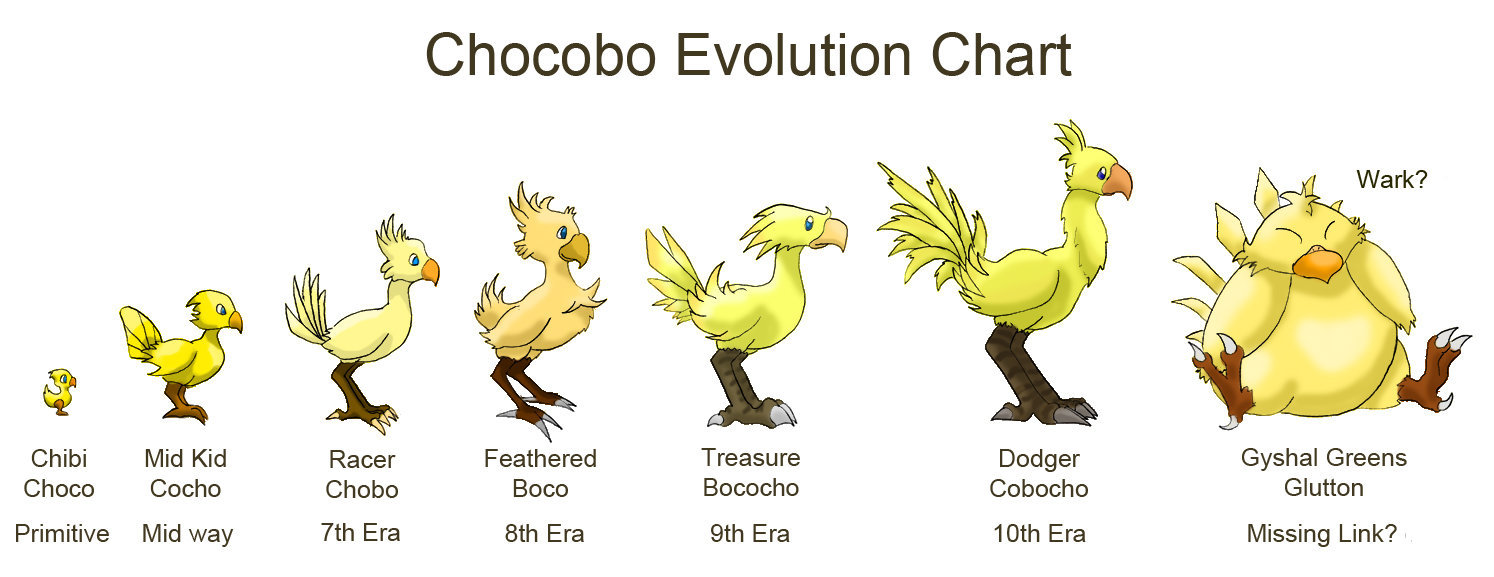 Chocobo Evolution Chart

Wark?

Chibi Choco

Primitive

Mid Kid Cocho

Mid way

Racer Chobo

7th Era

Feathered Boco

8th Era

Treasure Bococho

9th Era

Dodger Cobocho

10th Era

Gyshal Greens Glutton

Missing Link?